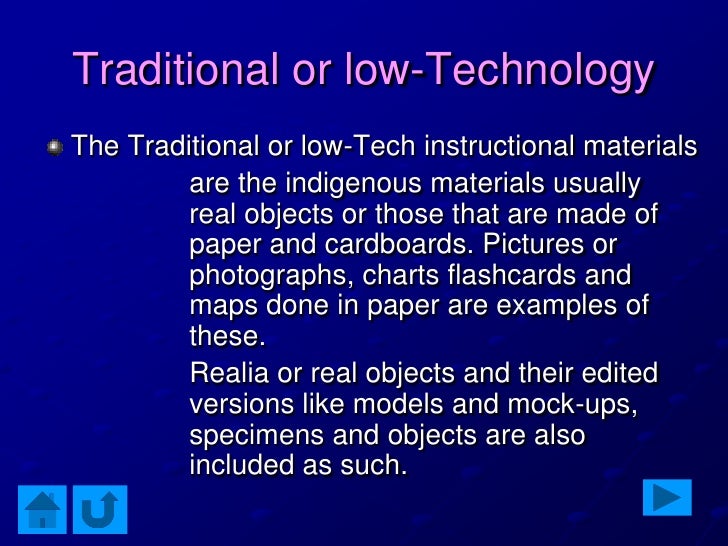 Traditional or low-Technology

The Traditional or low-Tech instructional materials are the indigenous materials usually real objects or those that are made of paper and cardboards. Pictures or photographs, charts flashcards and maps done in paper are examples of these.

Realia or real objects and their edited versions like models and mock-ups, specimens and objects are also included as such.